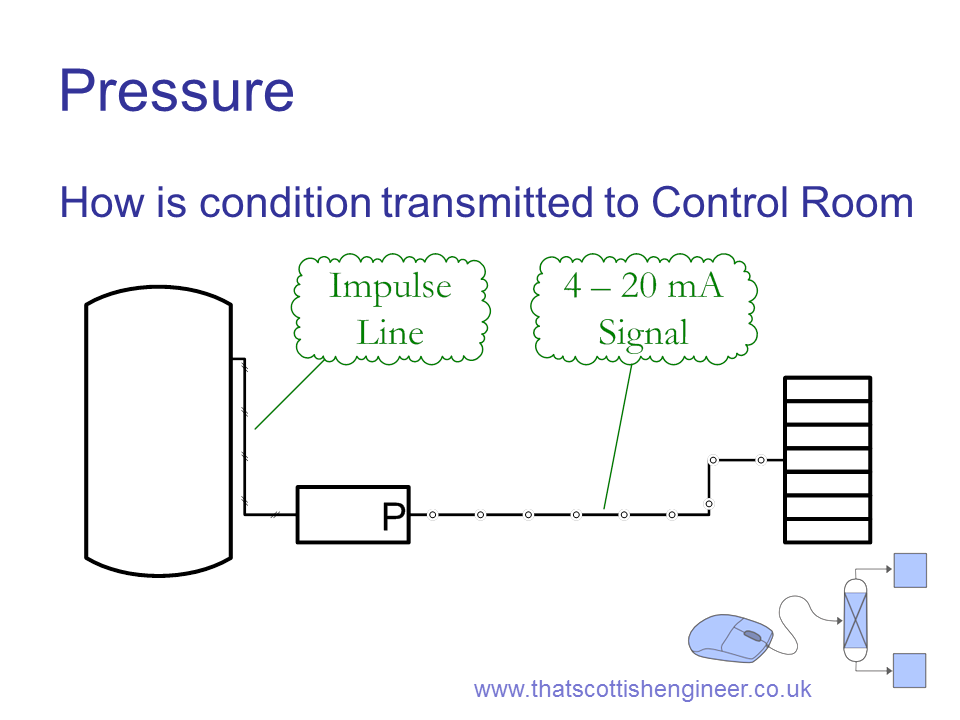 Pressure

How is condition transmitted to Control Room

Impulse Line

4 – 20 mA Signal

P

www.thatscottishengineer.co.uk